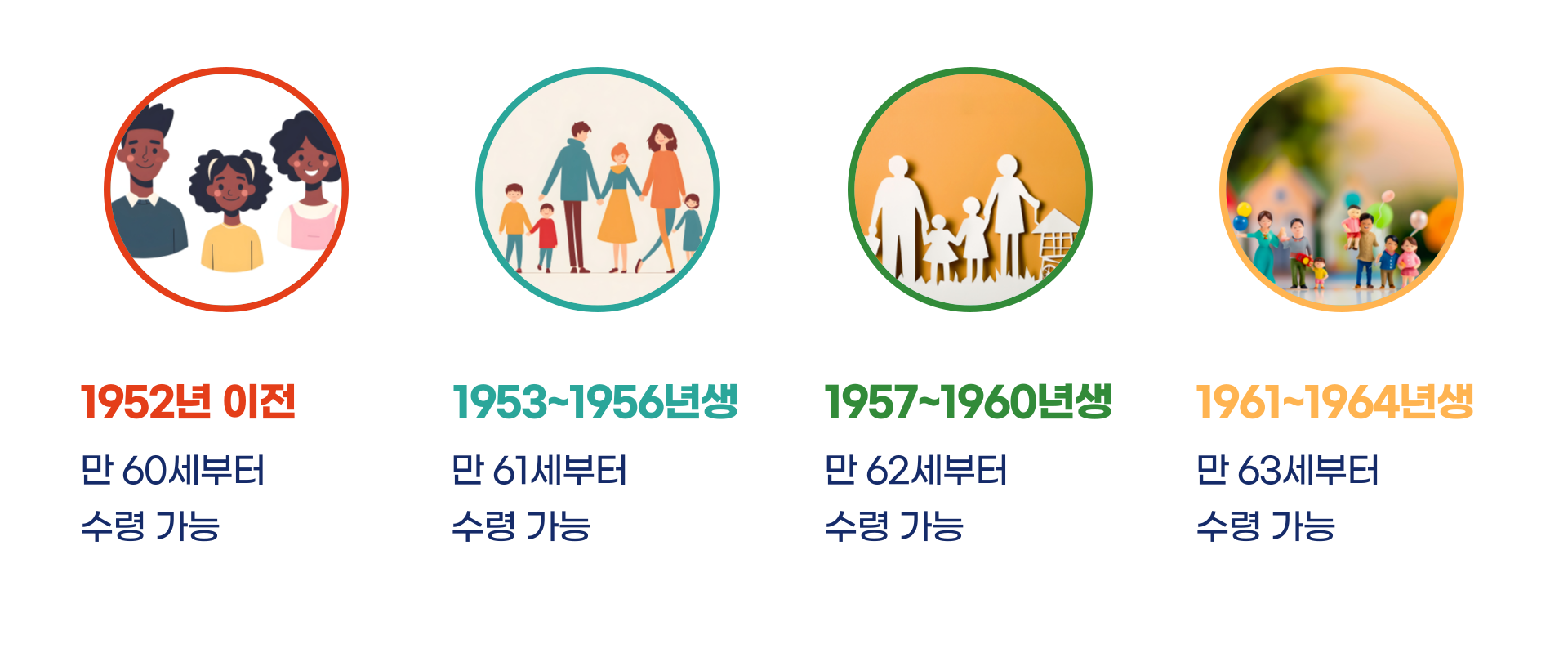 1952년 이전

만 60세부터
수령 가능

1953~1956년생

만 61세부터
수령 가능

1957~1960년생

만 62세부터
수령 가능

1961~1964년생

만 63세부터
수령 가능